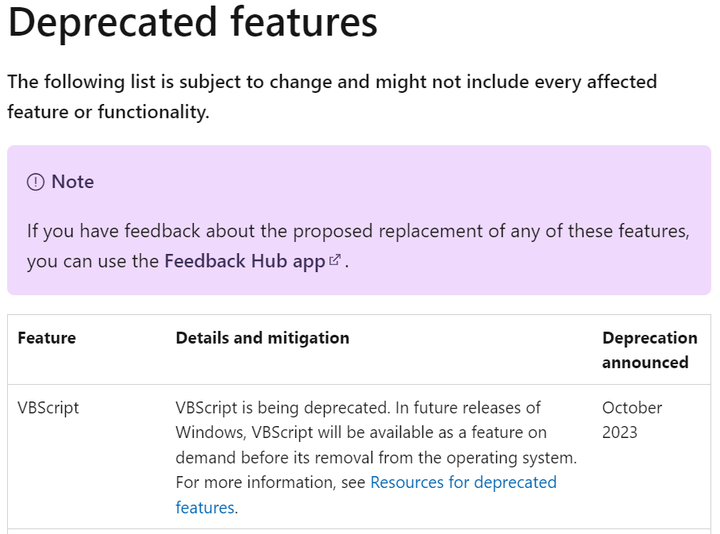 Deprecated features

The following list is subject to change and might not include every affected feature or functionality.

Note

If you have feedback about the proposed replacement of any of these features, you can use the Feedback Hub app.

| Feature | Details and mitigation | Deprecation announced |
|---|---|---|
| VBScript | VBScript is being deprecated. In future releases of Windows, VBScript will be available as a feature on demand before its removal from the operating system. For more information, see Resources for deprecated features. | October 2023 |